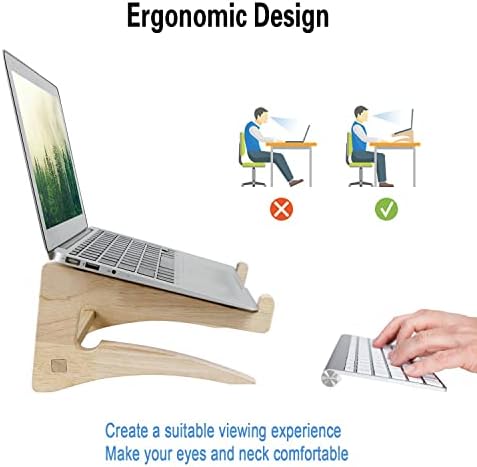 Ergonomic Design

Create a suitable viewing experience
Make your eyes and neck comfortable